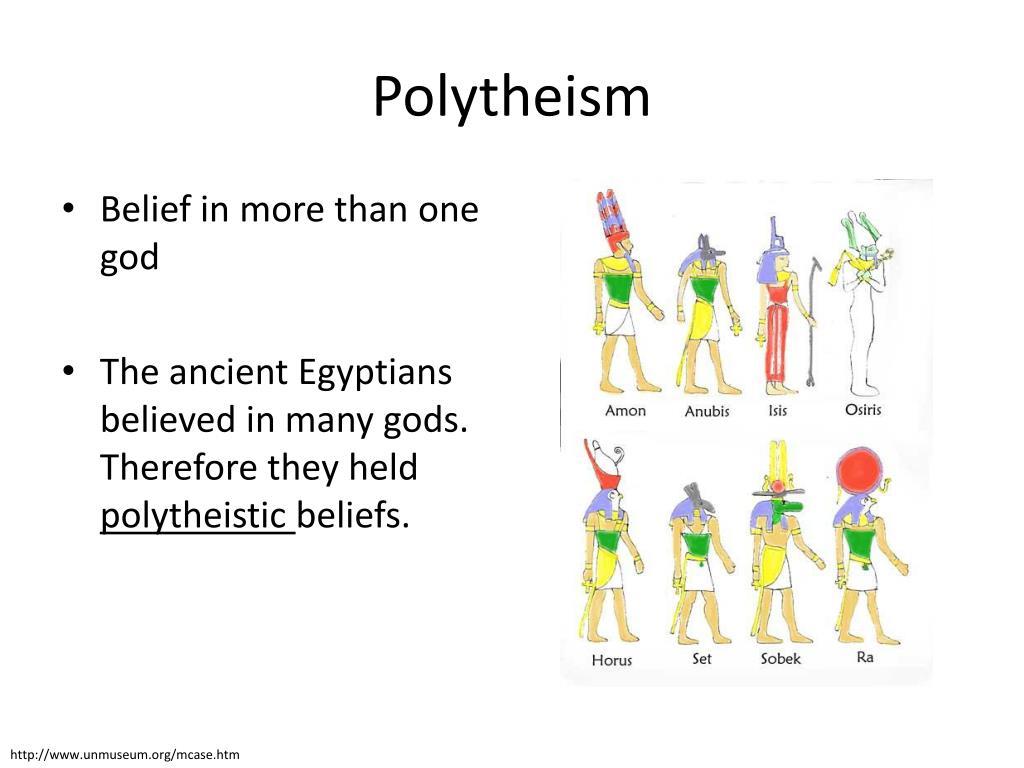 Polytheism

• Belief in more than one god

• The ancient Egyptians believed in many gods. Therefore they held polytheistic beliefs.

Amon Anubis Isis Osiris

Horus Set Sobek Ra

http://www.unmuseum.org/mcase.htm